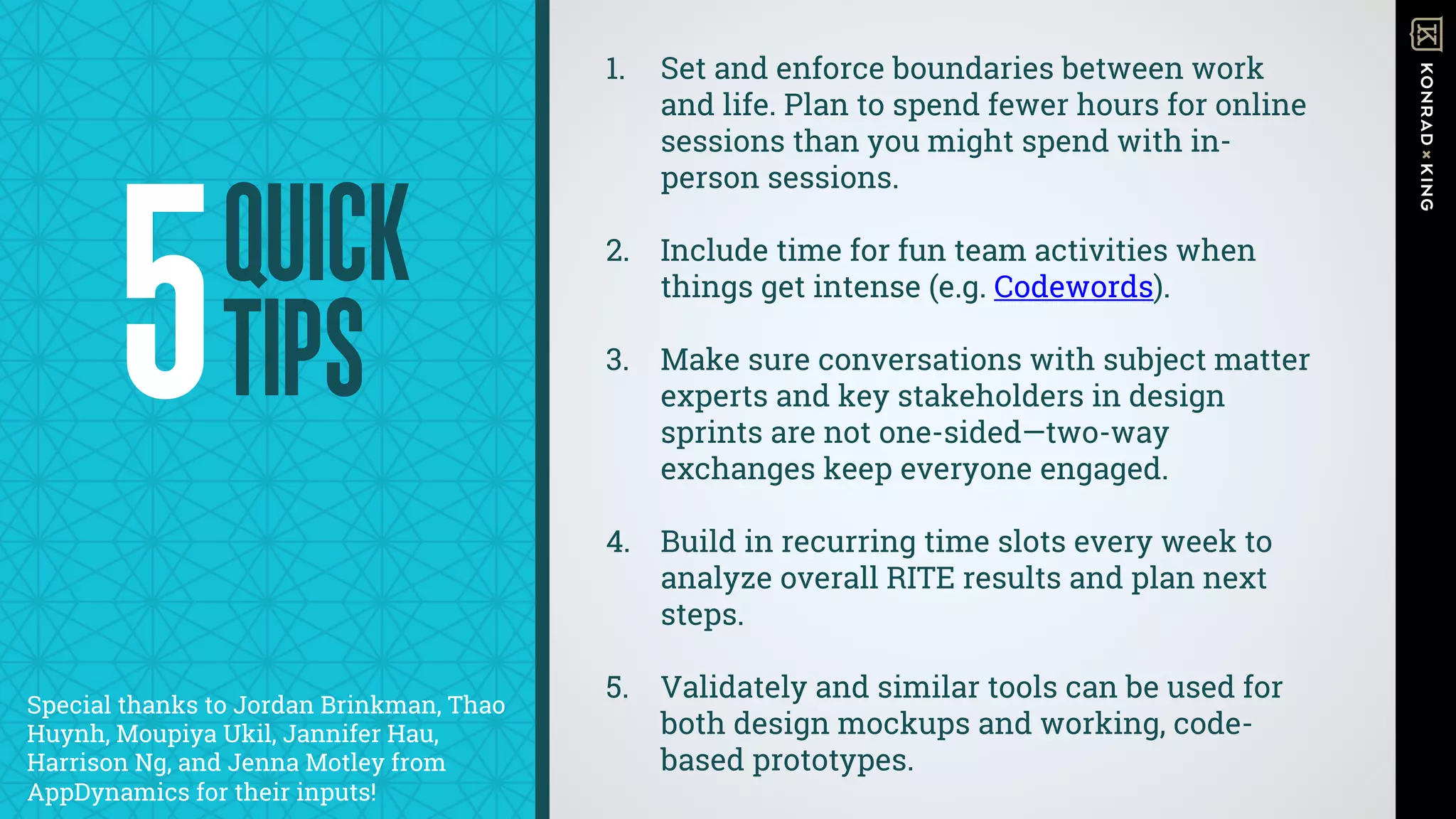 5 QUICK TIPS

Special thanks to Jordan Brinkman, Thao Huynh, Moupiya Ukil, Jannifer Hau, Harrison Ng, and Jenna Motley from AppDynamics for their inputs!

1. Set and enforce boundaries between work and life. Plan to spend fewer hours for online sessions than you might spend with in-person sessions.

2. Include time for fun team activities when things get intense (e.g. Codewords).

3. Make sure conversations with subject matter experts and key stakeholders in design sprints are not one-sided—two-way exchanges keep everyone engaged.

4. Build in recurring time slots every week to analyze overall RITE results and plan next steps.

5. Validately and similar tools can be used for both design mockups and working, code-based prototypes.

KONRAD × KING